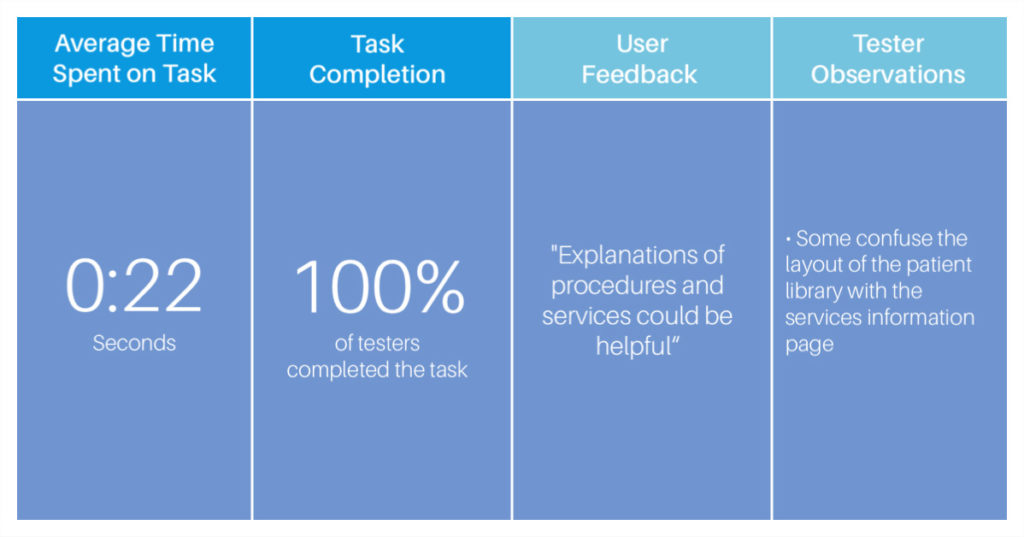 | Average Time Spent on Task | Task Completion | User Feedback | Tester Observations |
|---|---|---|---|
| 0:22 Seconds | 100% of testers completed the task | "Explanations of procedures and services could be helpful" | • Some confuse the layout of the patient library with the services information page |